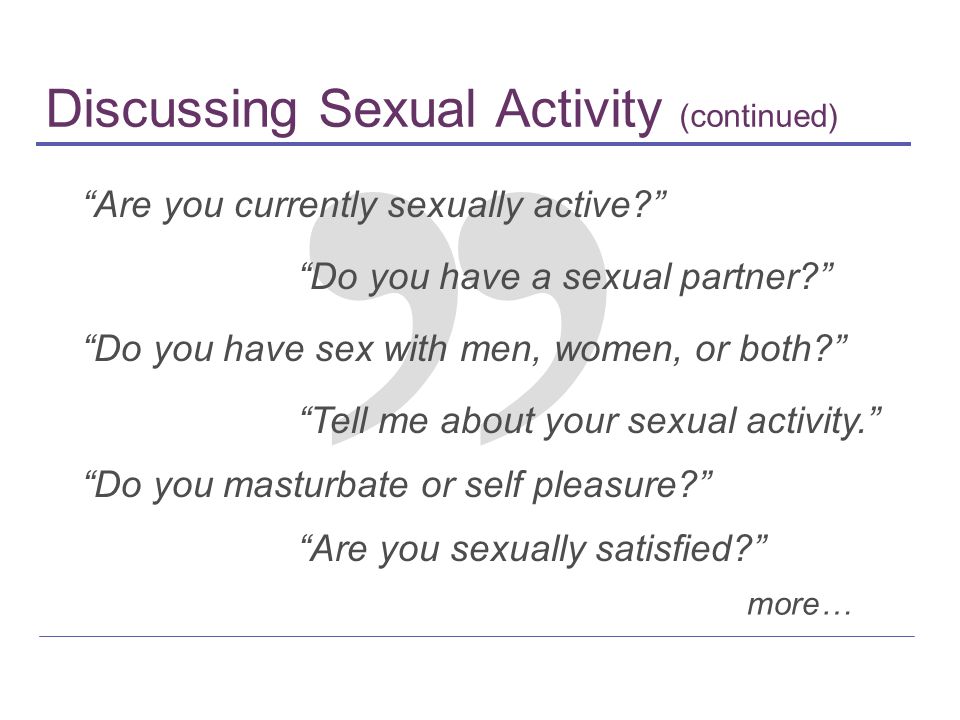 Discussing Sexual Activity (continued)

“Are you currently sexually active?”

“Do you have a sexual partner?”

“Do you have sex with men, women, or both?”

“Tell me about your sexual activity.”

“Do you masturbate or self pleasure?”

“Are you sexually satisfied?”

more…